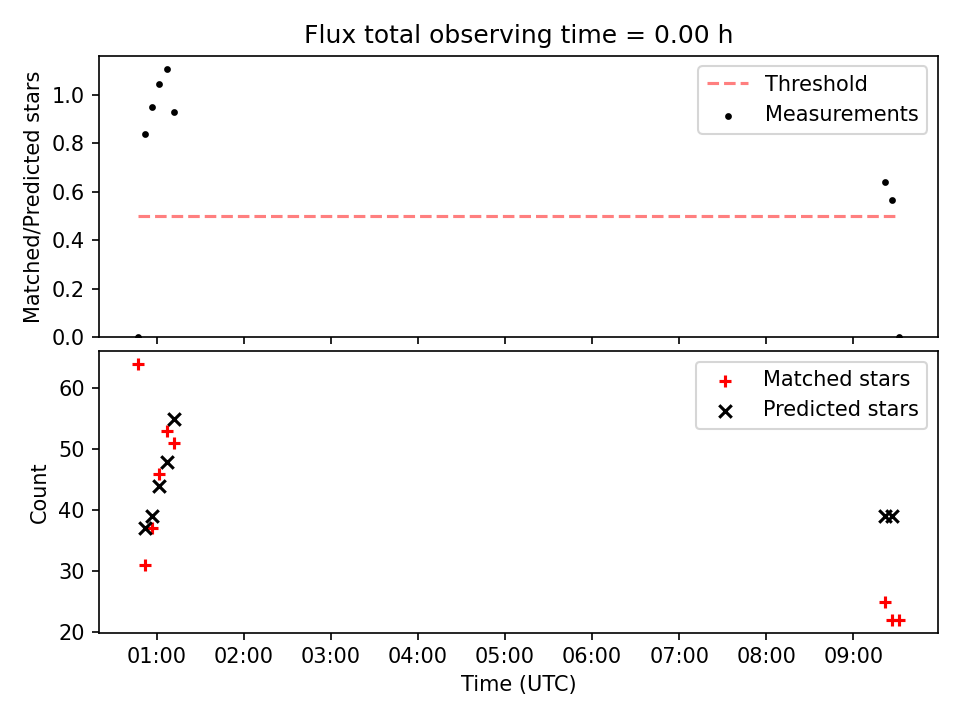 Flux total observing time = 0.00 h

Matched/Predicted stars

1.0
0.8
0.6
0.4
0.2
0.0

Threshold
Measurements

Count

60
50
40
30
20

Matched stars
Predicted stars

01:00 02:00 03:00 04:00 05:00 06:00 07:00 08:00 09:00

Time (UTC)